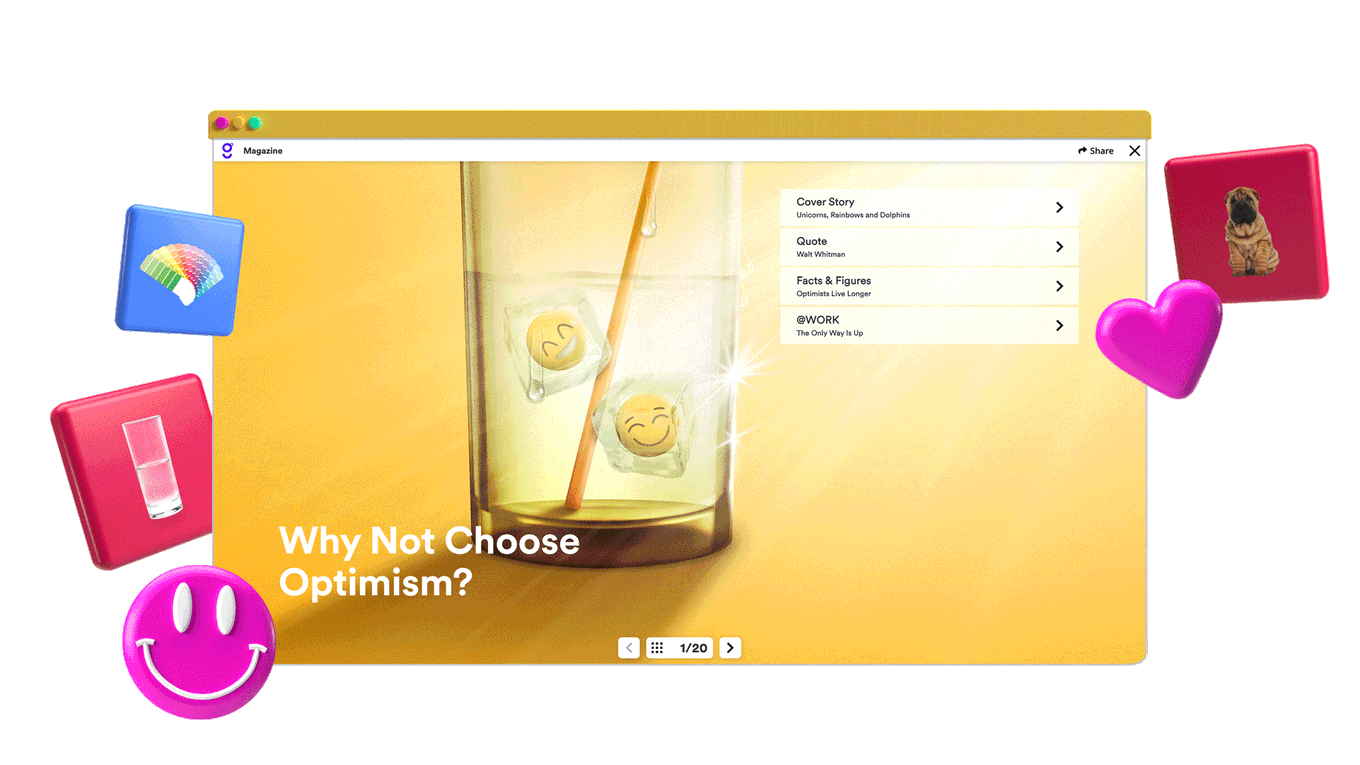 Magazine

Share

Cover Story
Unicorns, Rainbows and Dolphins

Quote
Walt Whitman

Facts & Figures
Optimists Live Longer

@WORK
The Only Way Is Up

Why Not Choose Optimism?

1/20